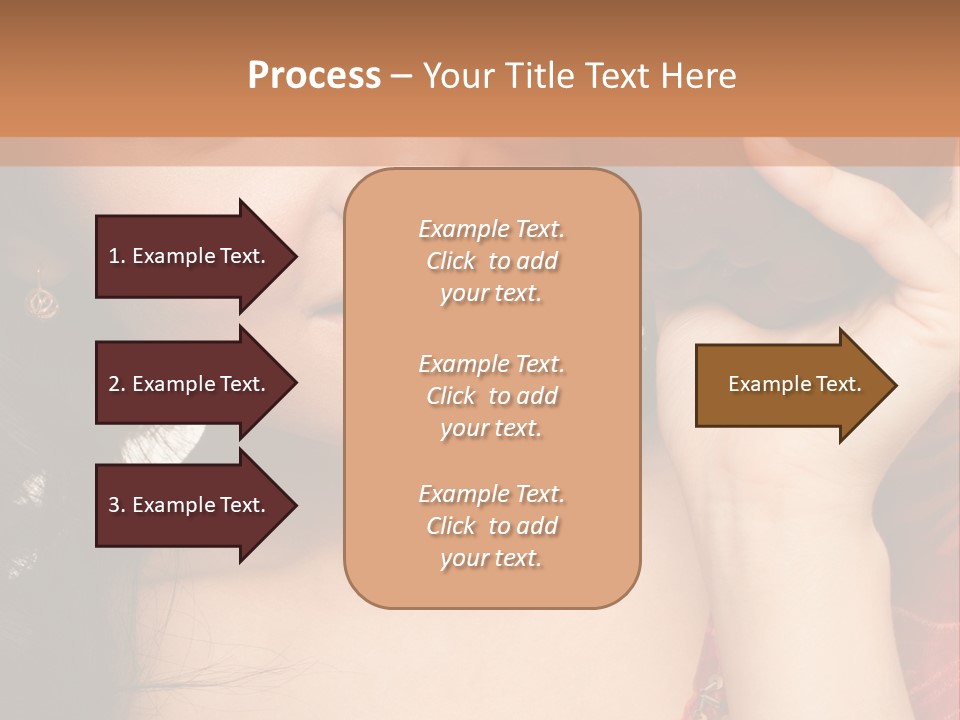 Process – Your Title Text Here

1. Example Text.

2. Example Text.

3. Example Text.

Example Text. Click to add your text.

Example Text. Click to add your text.

Example Text. Click to add your text.

Example Text.